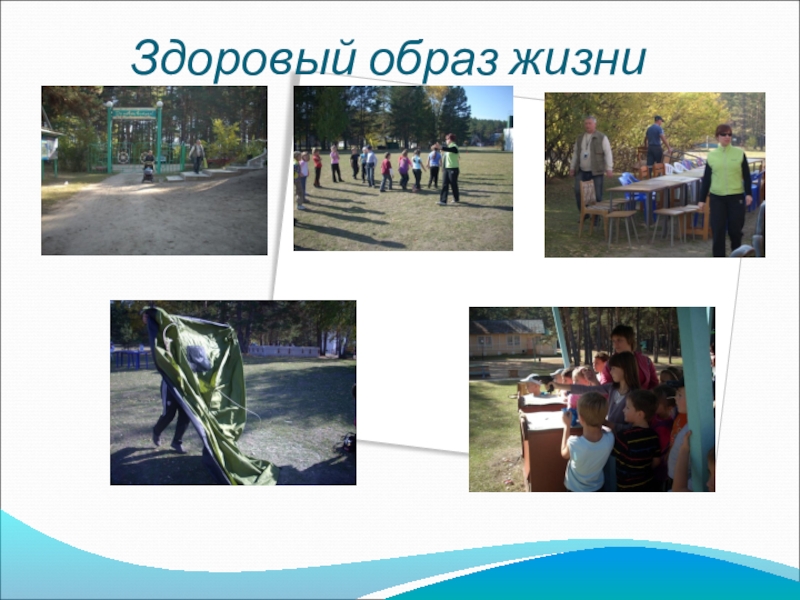 Здоровый образ жизни